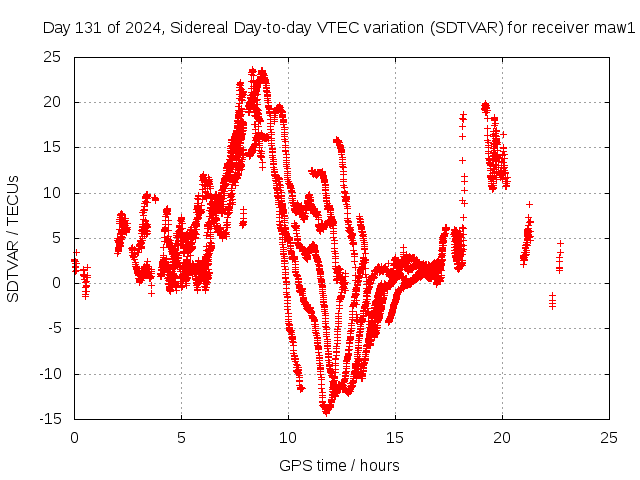 Day 131 of 2024, Sidereal Day-to-day VTEC variation (SDTVAR) for receiver maw1

SDTVAR / TECUs

25
20
15
10
5
0
-5
-10
-15

0
5
10
15
20
25

GPS time / hours